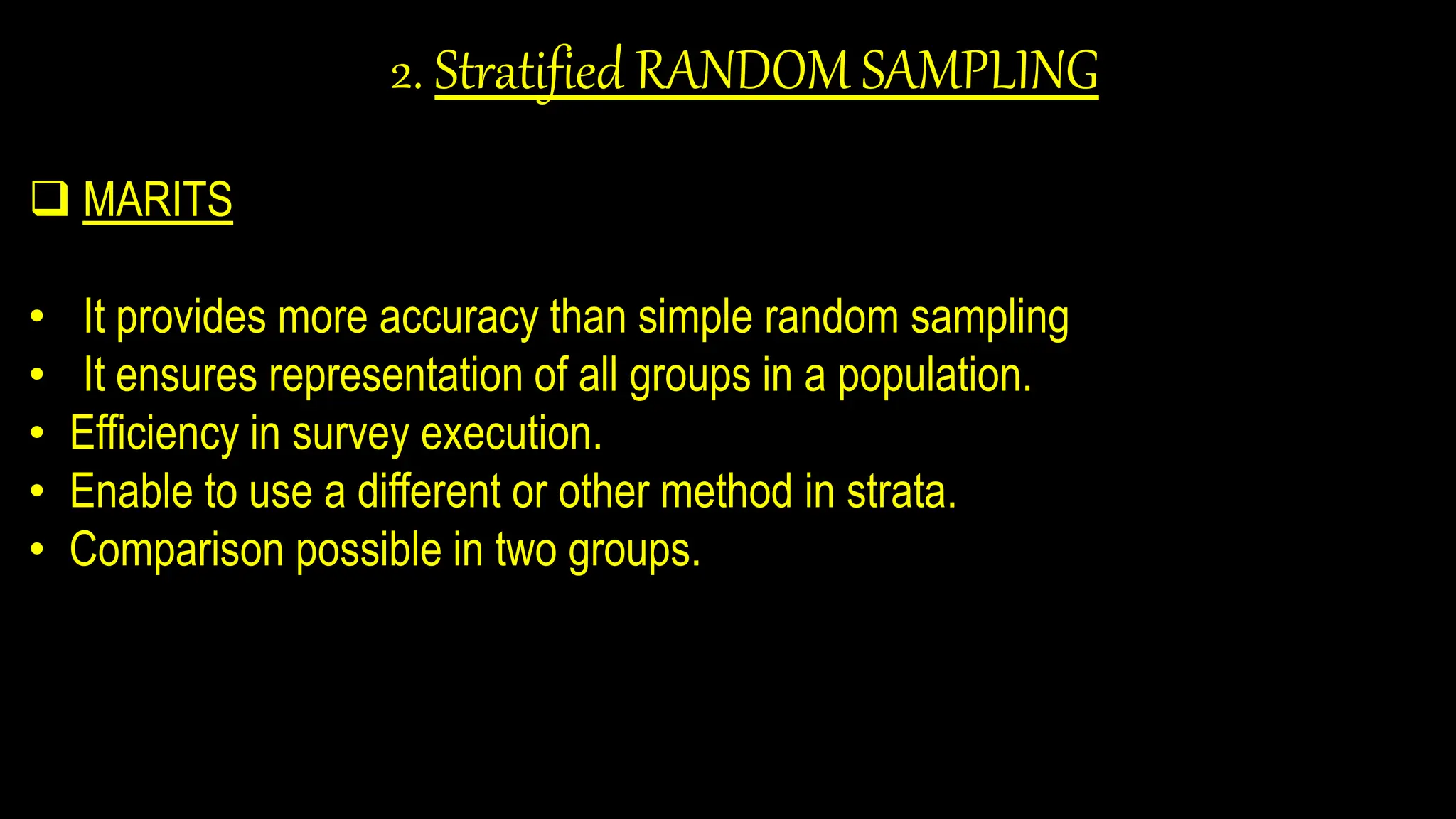 2. Stratified RANDOM SAMPLING

❑ MARITS

• It provides more accuracy than simple random sampling
• It ensures representation of all groups in a population.
• Efficiency in survey execution.
• Enable to use a different or other method in strata.
• Comparison possible in two groups.